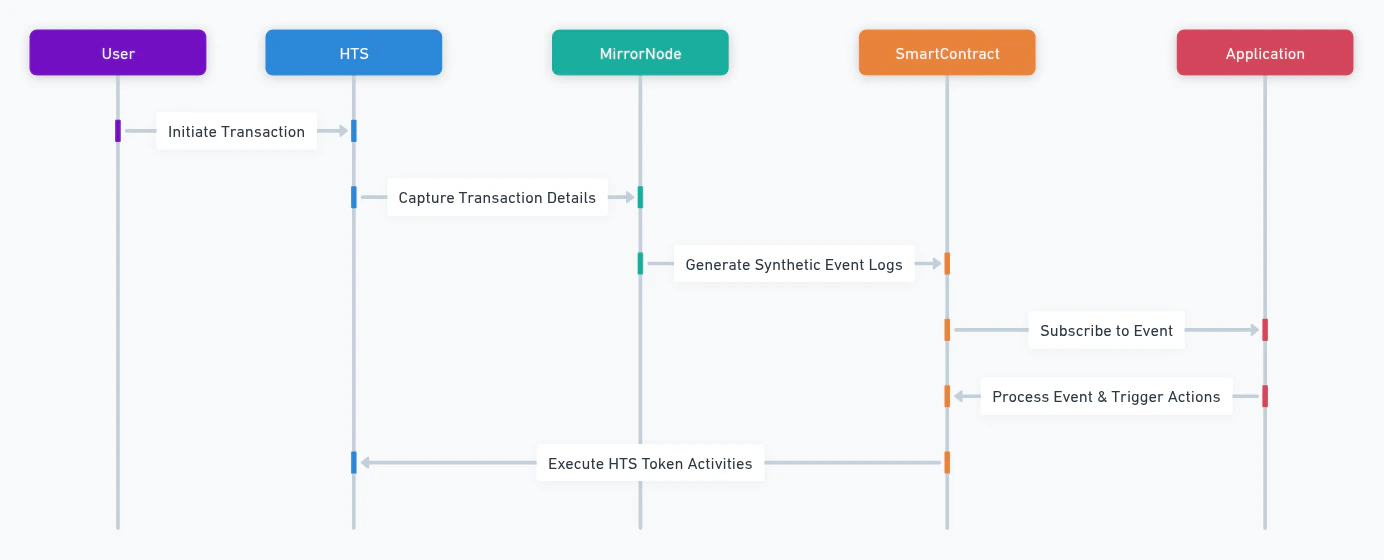 User

HTS

MirrorNode

SmartContract

Application

Initiate Transaction

Capture Transaction Details

Generate Synthetic Event Logs

Subscribe to Event

Process Event & Trigger Actions

Execute HTS Token Activities